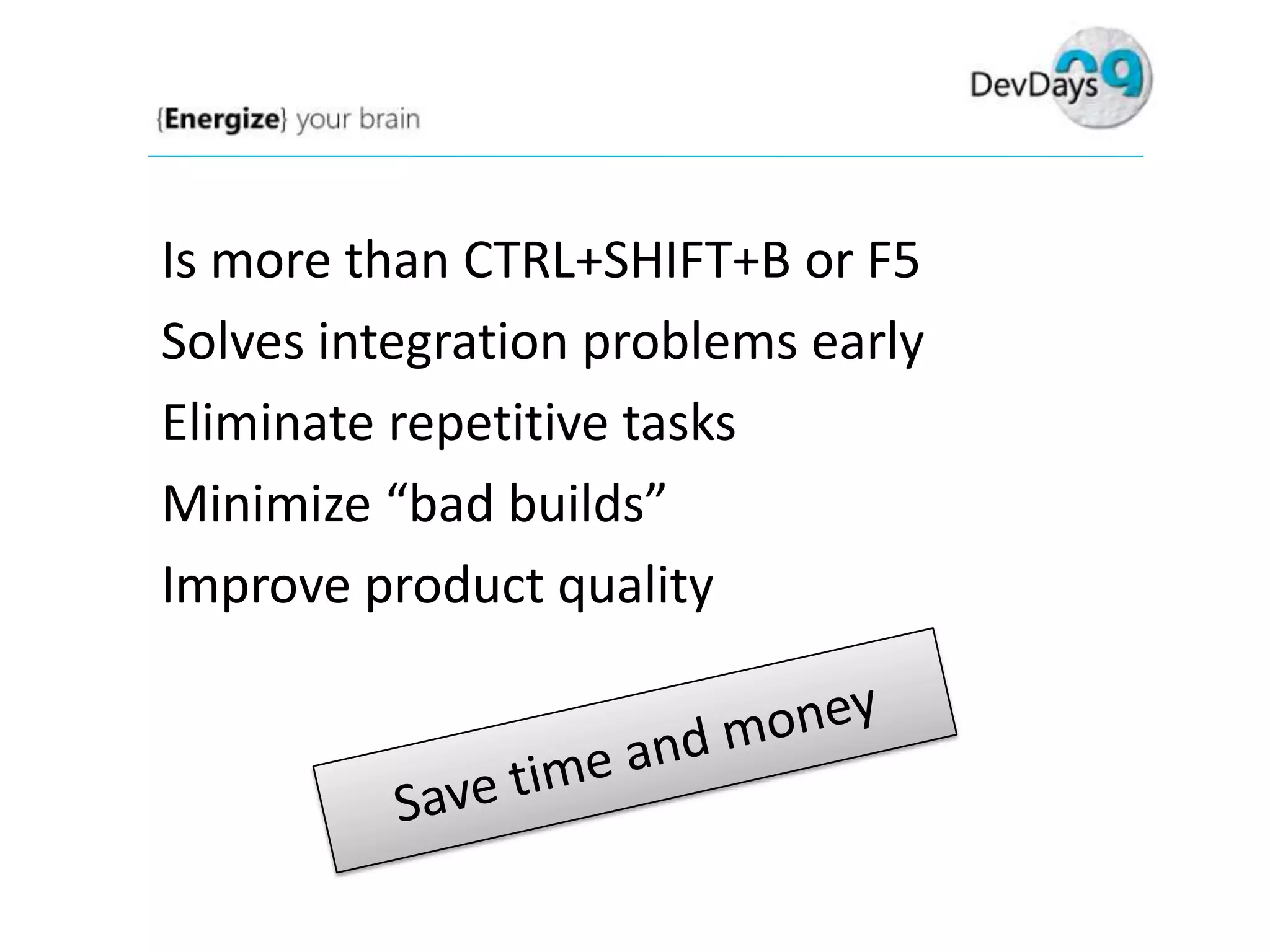 {Energize} your brain

DevDays 09

Is more than CTRL+SHIFT+B or F5

Solves integration problems early

Eliminate repetitive tasks

Minimize “bad builds”

Improve product quality

Save time and money